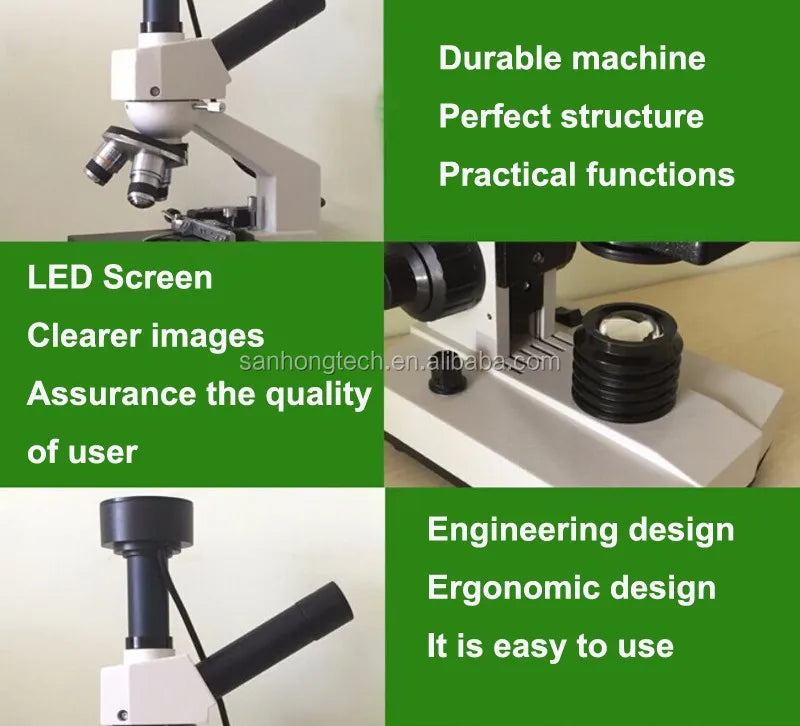 Durable machine
Perfect structure
Practical functions

LED Screen
Clearer images
Assurance the quality of user

sanhongtech.en.alibaba.com

Engineering design
Ergonomic design
It is easy to use